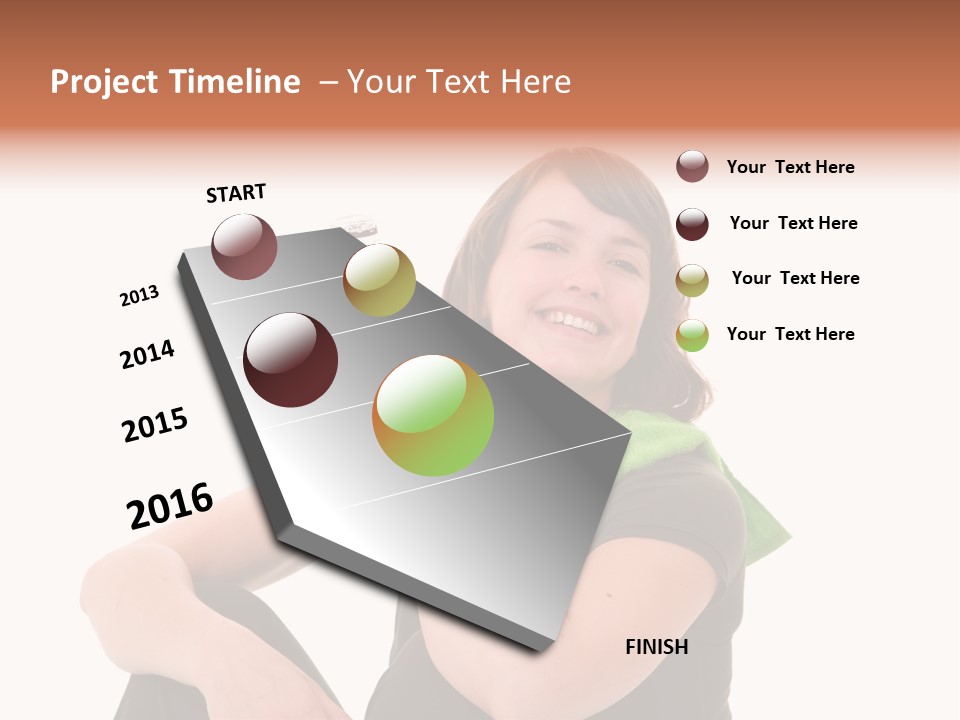 Project Timeline – Your Text Here

START

2013

2014

2015

2016

FINISH

Your Text Here

Your Text Here

Your Text Here

Your Text Here